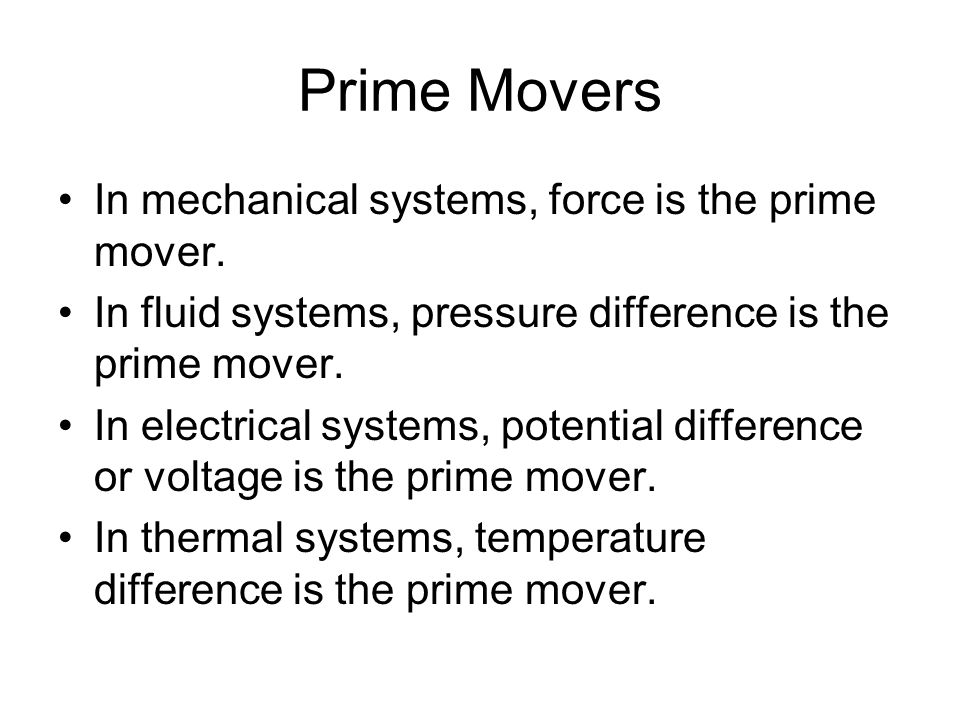 Prime Movers

• In mechanical systems, force is the prime mover.
• In fluid systems, pressure difference is the prime mover.
• In electrical systems, potential difference or voltage is the prime mover.
• In thermal systems, temperature difference is the prime mover.